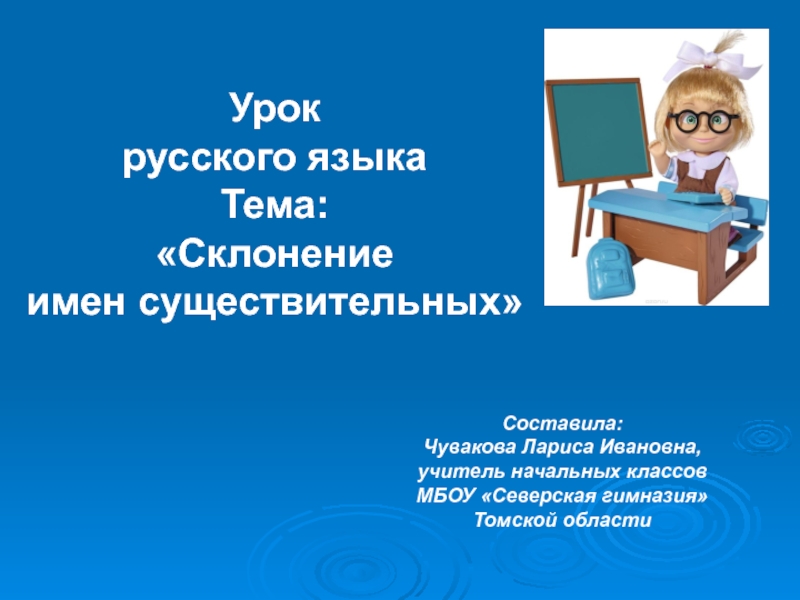 Урок
русского языка
Тема:
«Склонение
имен существительных»

Составила:
Чувакова Лариса Ивановна,
учитель начальных классов
МБОУ «Северская гимназия»
Томской области